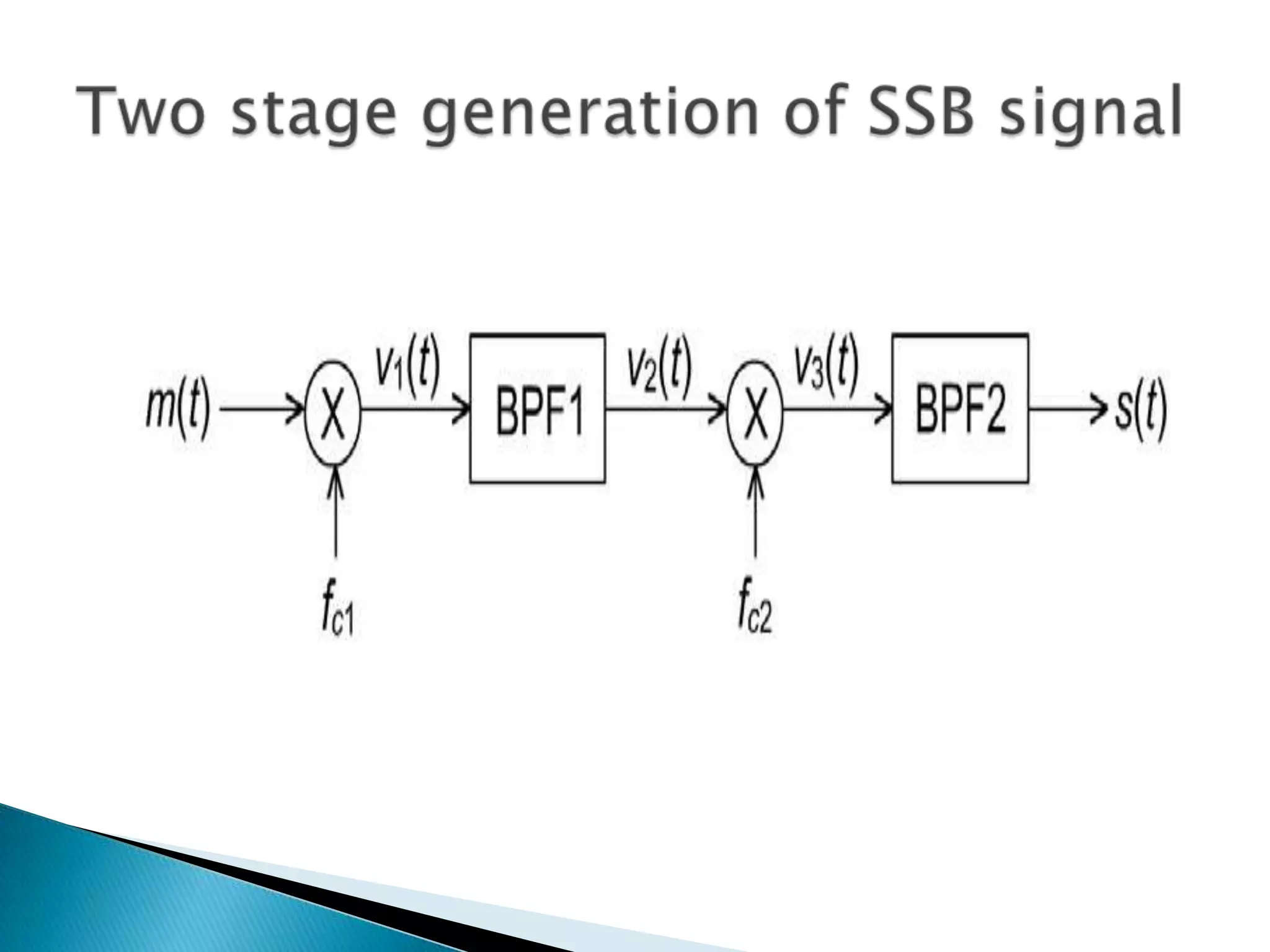 Two stage generation of SSB signal

$m(t)$ X $v_1(t)$ BPF1 $v_2(t)$ X $v_3(t)$ BPF2 $s(t)$

$f_{c1}$ $f_{c2}$